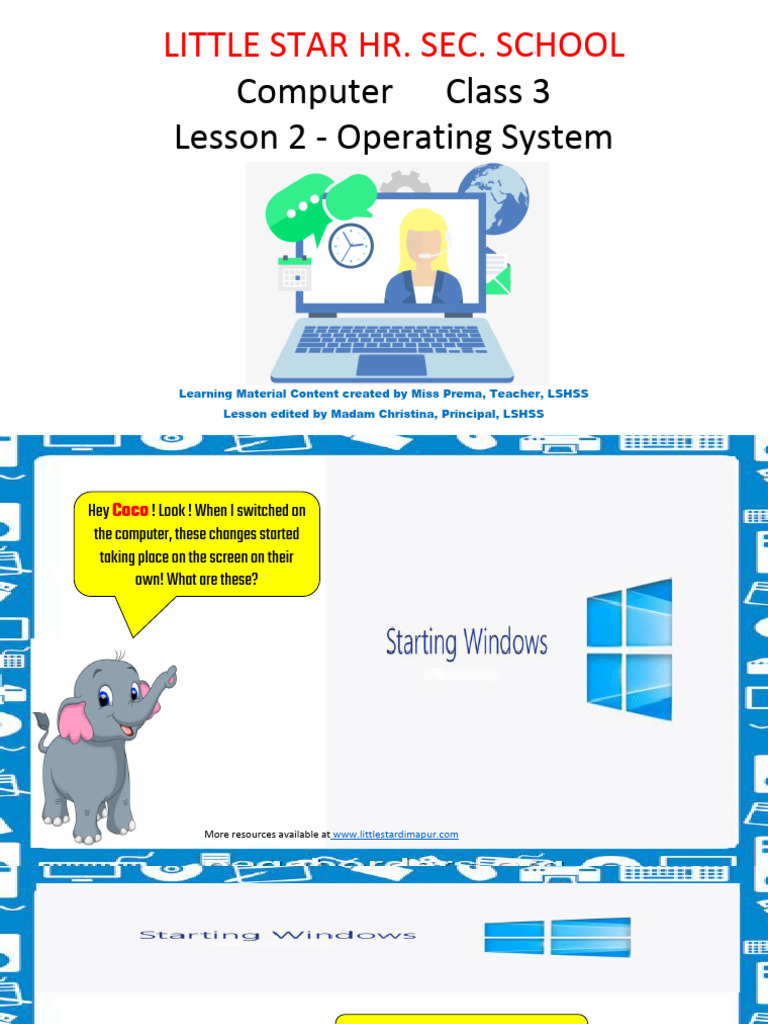 LITTLE STAR HR. SEC. SCHOOL

Computer Class 3

Lesson 2 - Operating System

Learning Material Content created by Miss Prema, Teacher, LSHSS

Lesson edited by Madam Christina, Principal, LSHSS

Hey Coco ! Look ! When I switched on the computer, these changes started taking place on the screen on their own! What are these?

Starting Windows

More resources available at www.littlestardimapur.com

Starting Windows